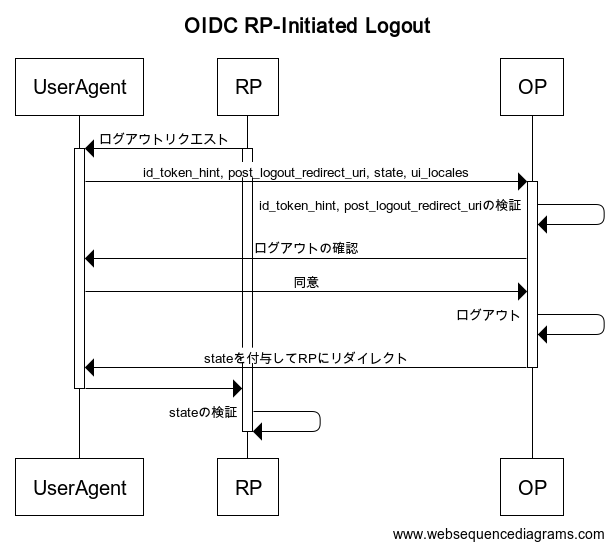 OIDC RP-Initiated Logout

UserAgent

RP

OP

ログアウトリクエスト

id_token_hint, post_logout_redirect_uri, state, ui_locales

id_token_hint, post_logout_redirect_uriの検証

ログアウトの確認

同意

ログアウト

stateを付与してRPにリダイレクト

stateの検証

UserAgent

RP

OP

www.websequencediagrams.com